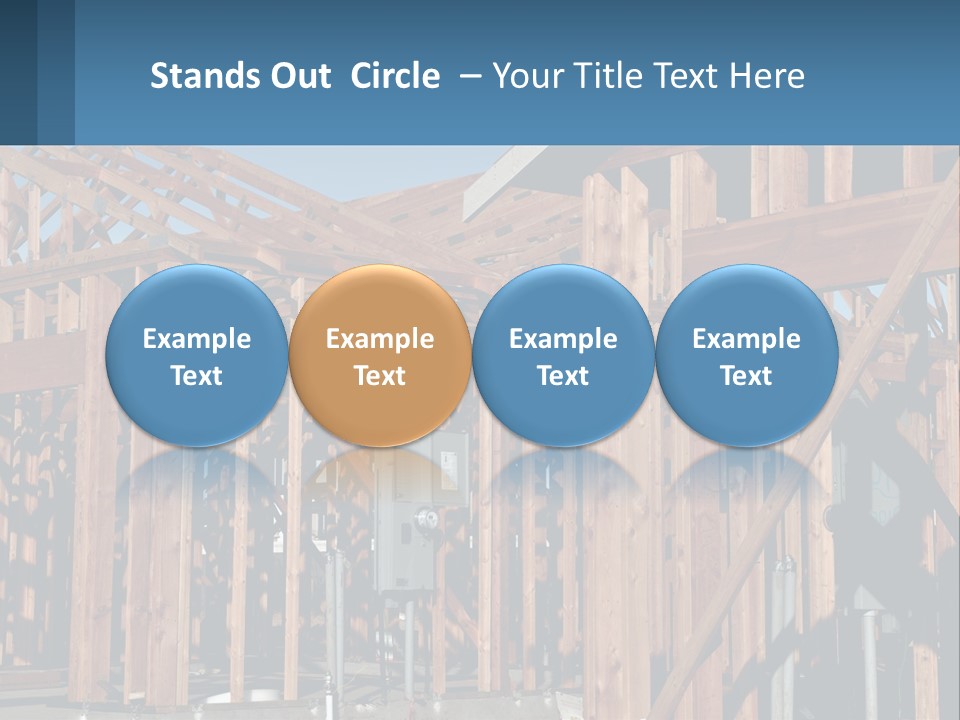 Stands Out Circle – Your Title Text Here

Example Text

Example Text

Example Text

Example Text